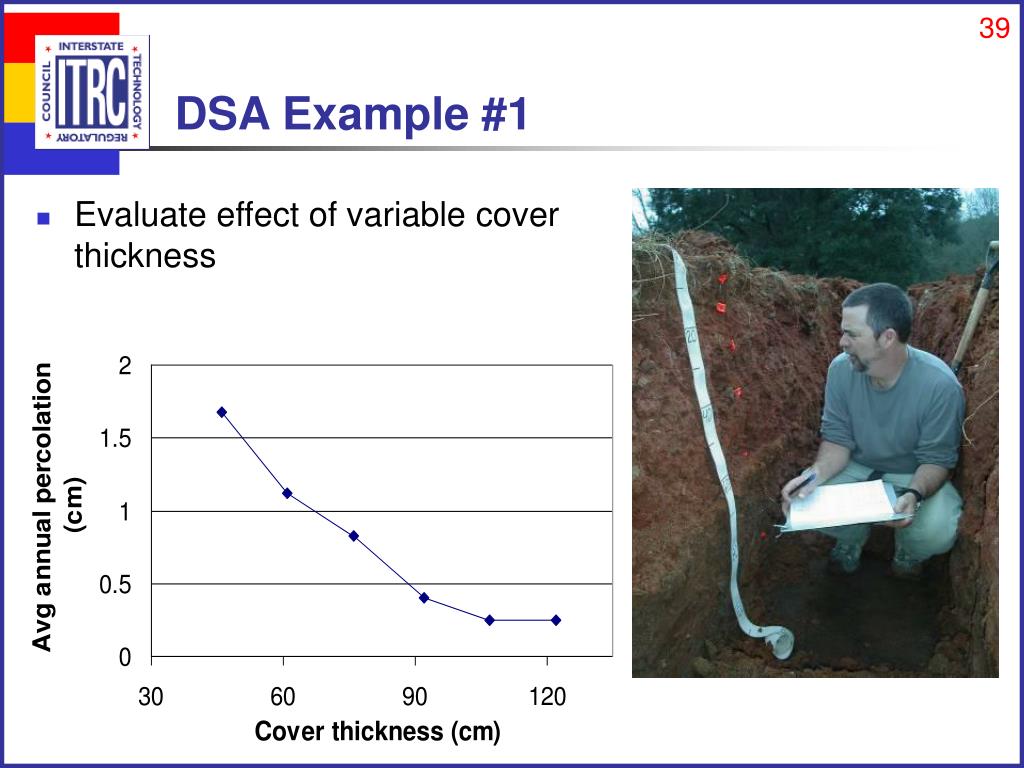 39

INTERSTATE TECHNOLOGY REGULATORY COUNCIL
ITRC

DSA Example #1

Evaluate effect of variable cover thickness

Avg annual percolation (cm)

2
1.5
1
0.5
0

30 60 90 120

Cover thickness (cm)